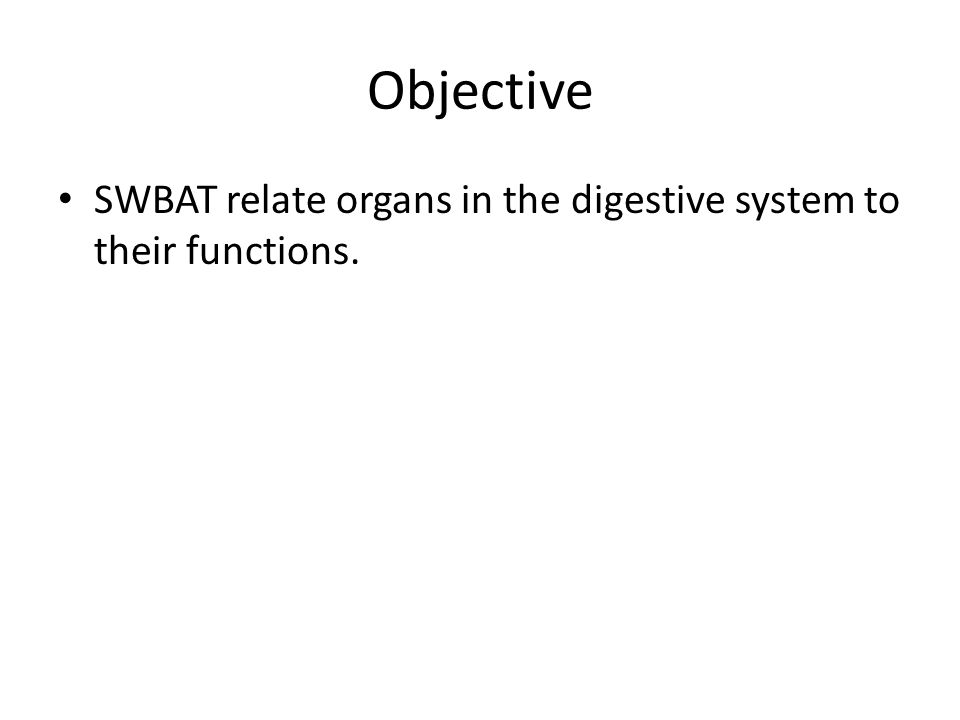 Objective

• SWBAT relate organs in the digestive system to their functions.